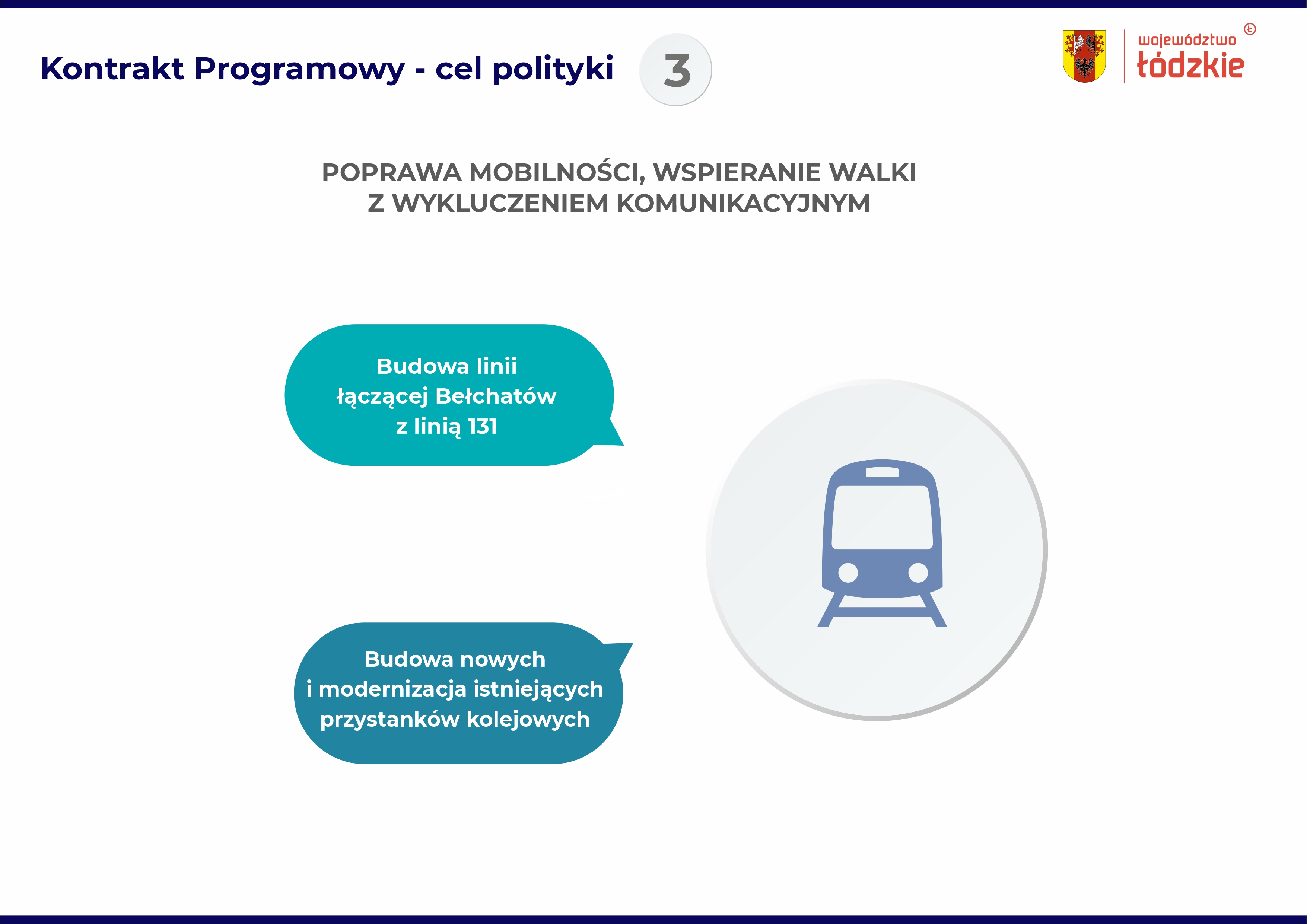 Kontrakt Programowy - cel polityki 3

województwo łódzkie

POPRAWA MOBILNOŚCI, WSPIERANIE WALKI Z WYKLUCZENIEM KOMUNIKACYJNYM

Budowa linii łączącej Bełchatów z linią 131

Budowa nowych i modernizacja istniejących przystanków kolejowych